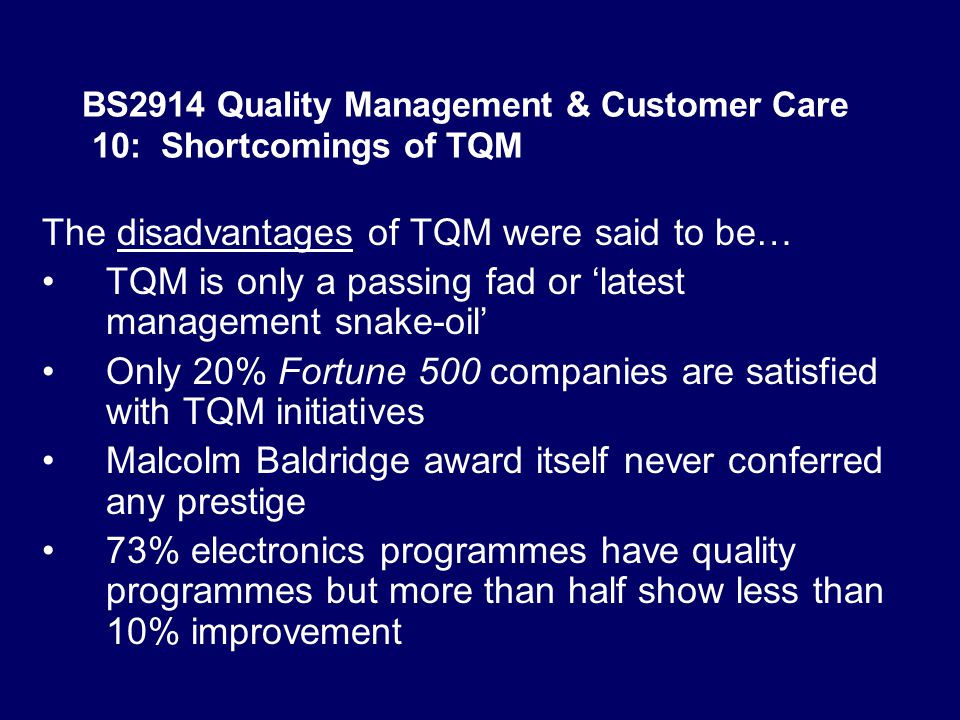 BS2914 Quality Management & Customer Care
10: Shortcomings of TQM

The disadvantages of TQM were said to be…

• TQM is only a passing fad or ‘latest management snake-oil’
• Only 20% Fortune 500 companies are satisfied with TQM initiatives
• Malcolm Baldridge award itself never conferred any prestige
• 73% electronics programmes have quality programmes but more than half show less than 10% improvement